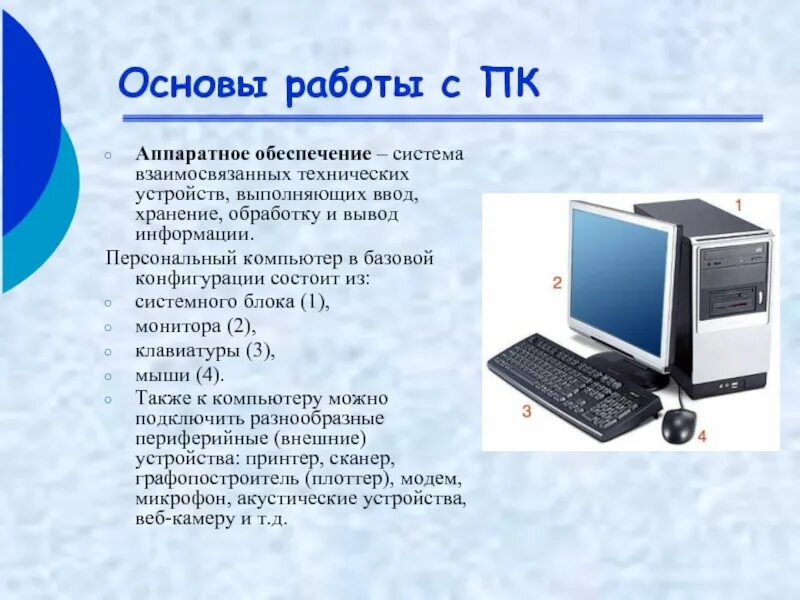 Основы работы с ПК

○ Аппаратное обеспечение – система взаимосвязанных технических устройств, выполняющих ввод, хранение, обработку и вывод информации.

Персональный компьютер в базовой конфигурации состоит из:

○ системного блока (1),
○ монитора (2),
○ клавиатуры (3),
○ мыши (4).
○ Также к компьютеру можно подключить разнообразные периферийные (внешние) устройства: принтер, сканер, графопостроитель (плоттер), модем, микрофон, акустические устройства, веб-камеру и т.д.

1
2
3
4